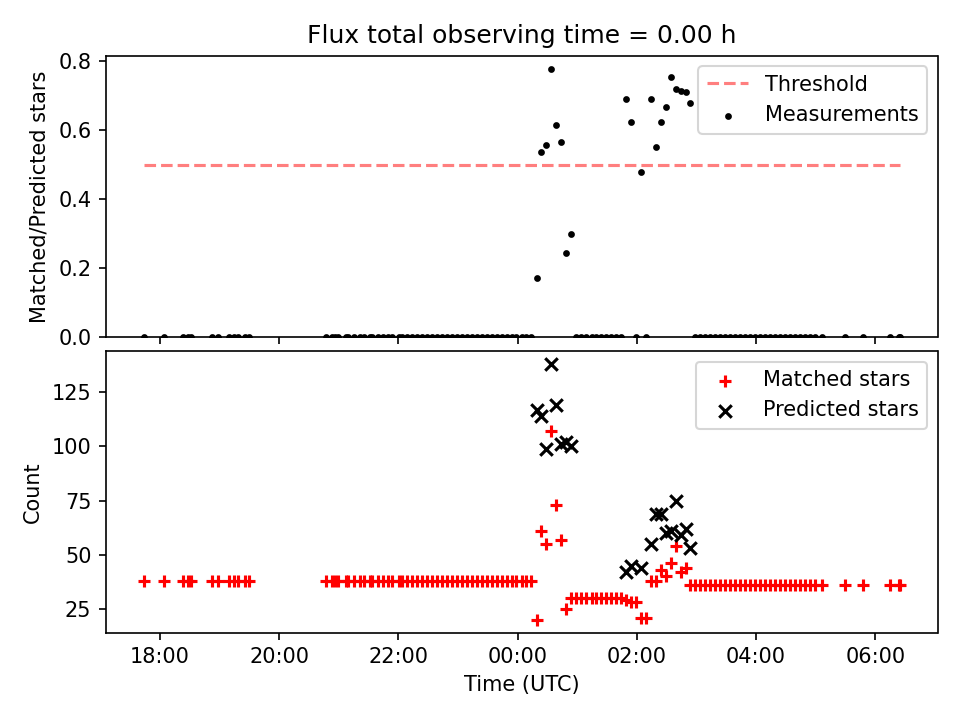 Flux total observing time = 0.00 h

Matched/Predicted stars

0.8
0.6
0.4
0.2
0.0

Threshold
Measurements

Count

125
100
75
50
25

Matched stars
Predicted stars

18:00
20:00
22:00
00:00
02:00
04:00
06:00

Time (UTC)